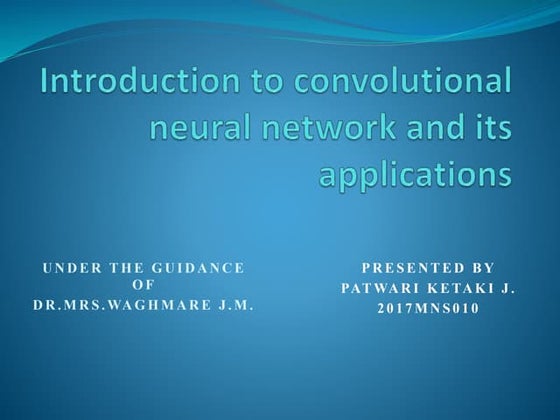 Introduction to convolutional neural network and its applications

UNDER THE GUIDANCE OF
DR.MRS.WAGHMARE J.M.

PRESENTED BY
PATWARI KETAKI J.
2017MNS010